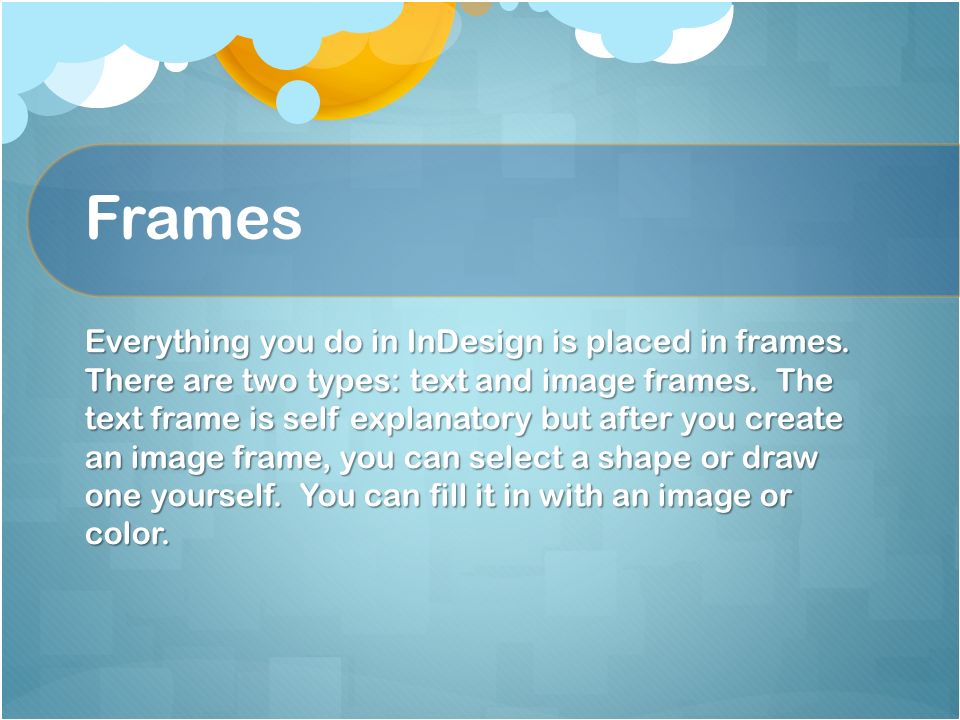 Frames

Everything you do in InDesign is placed in frames. There are two types: text and image frames. The text frame is self explanatory but after you create an image frame, you can select a shape or draw one yourself. You can fill it in with an image or color.